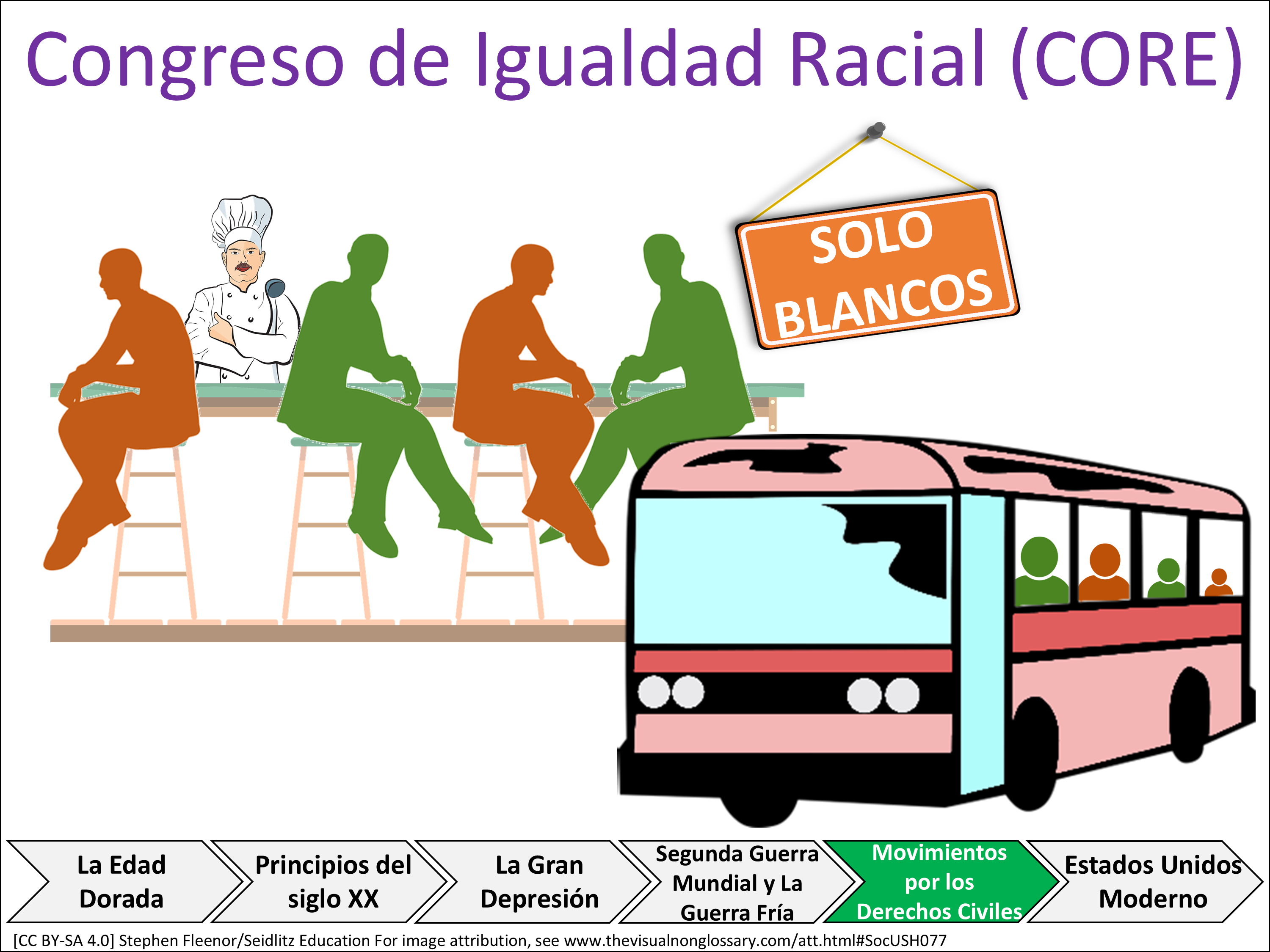 Congreso de Igualdad Racial (CORE)

SOLO BLANCOS

La Edad Dorada

Principios del siglo XX

La Gran Depresión

Segunda Guerra Mundial y La Guerra Fría

Movimientos por los Derechos Civiles

Estados Unidos Moderno

[CC BY-SA 4.0] Stephen Fleenor/Seidlitz Education For image attribution, see www.thevisualnonglossary.com/att.html#SocUSH077